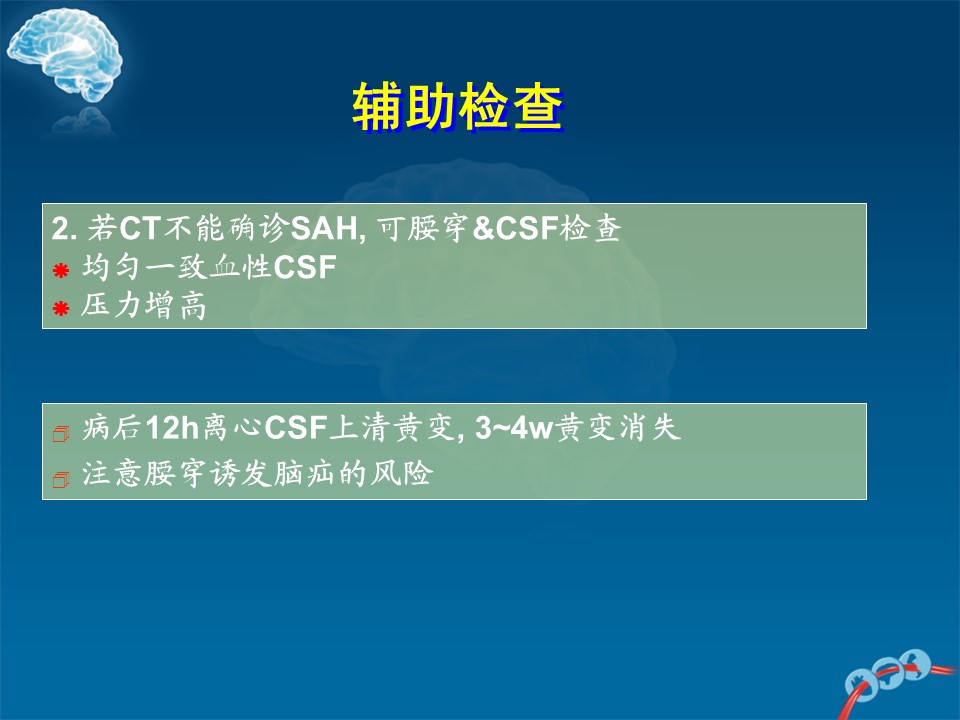 辅助检查

2. 若CT不能确诊SAH, 可腰穿&CSF检查
均匀一致血性CSF
压力增高

病后12h离心CSF上清黄变, 3~4w黄变消失
注意腰穿诱发脑疝的风险